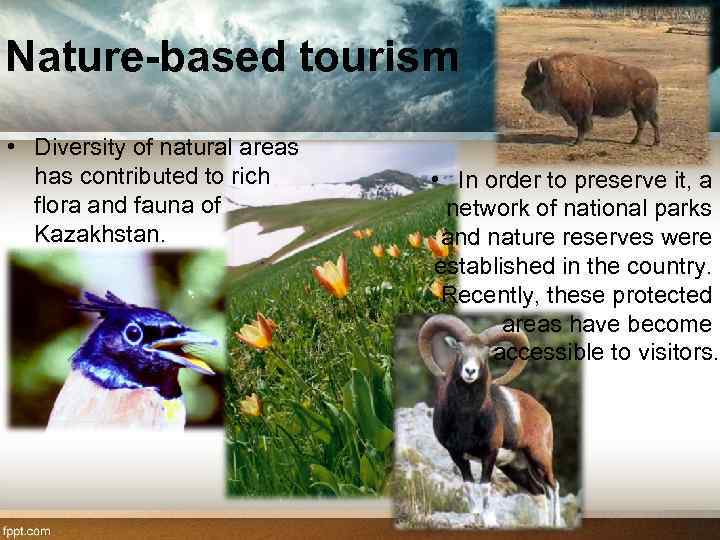 Nature-based tourism

• Diversity of natural areas has contributed to rich flora and fauna of Kazakhstan.

• In order to preserve it, a network of national parks and nature reserves were established in the country. Recently, these protected areas have become accessible to visitors.

fppt.com